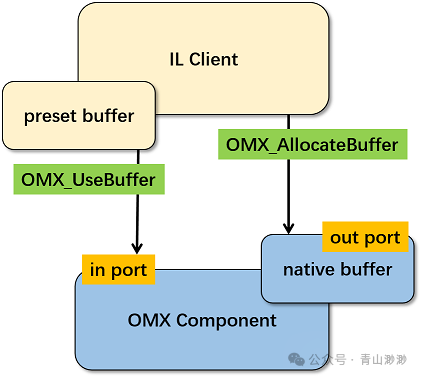 IL Client

preset buffer

OMX_AllocateBuffer

OMX_UseBuffer

out port

native buffer

in port

OMX Component

公众号 · 青山渺渺